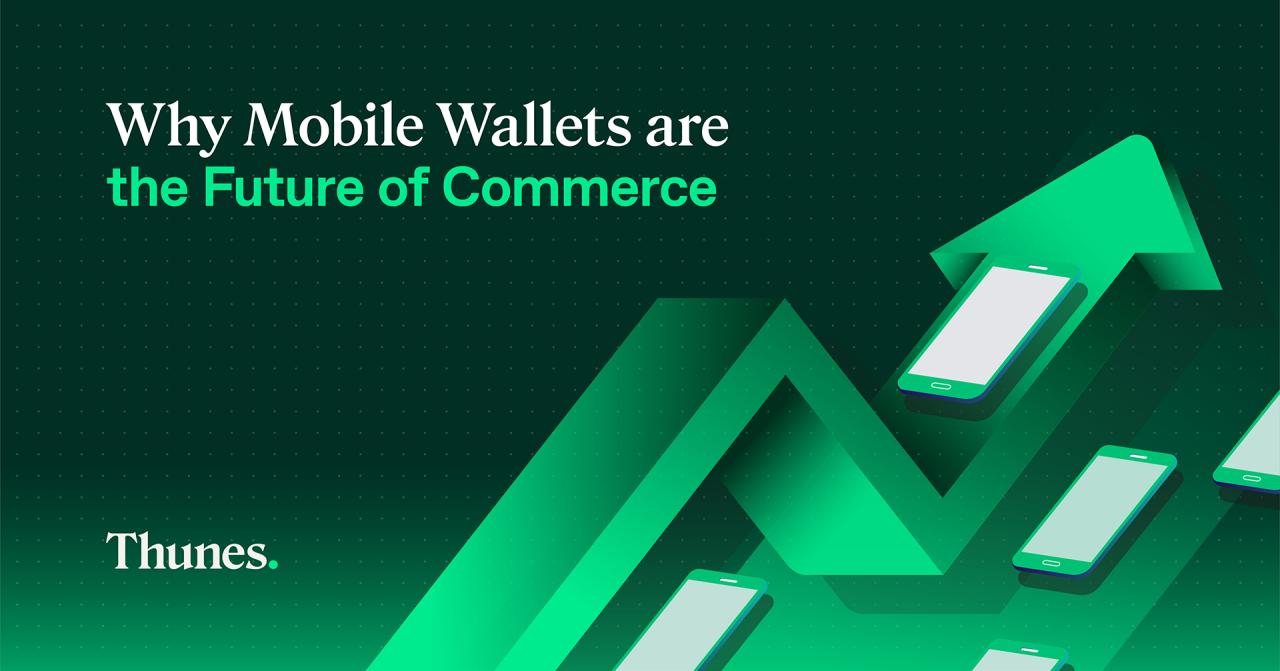 Why Mobile Wallets are
the Future of Commerce

Thunes.